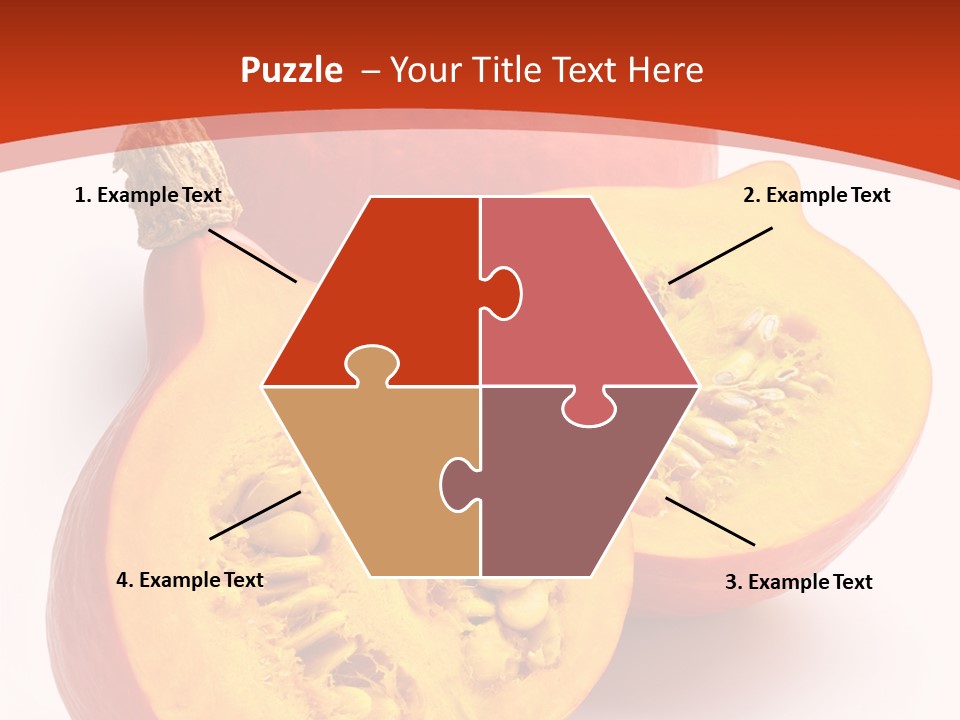 Puzzle – Your Title Text Here

1. Example Text

2. Example Text

4. Example Text

3. Example Text